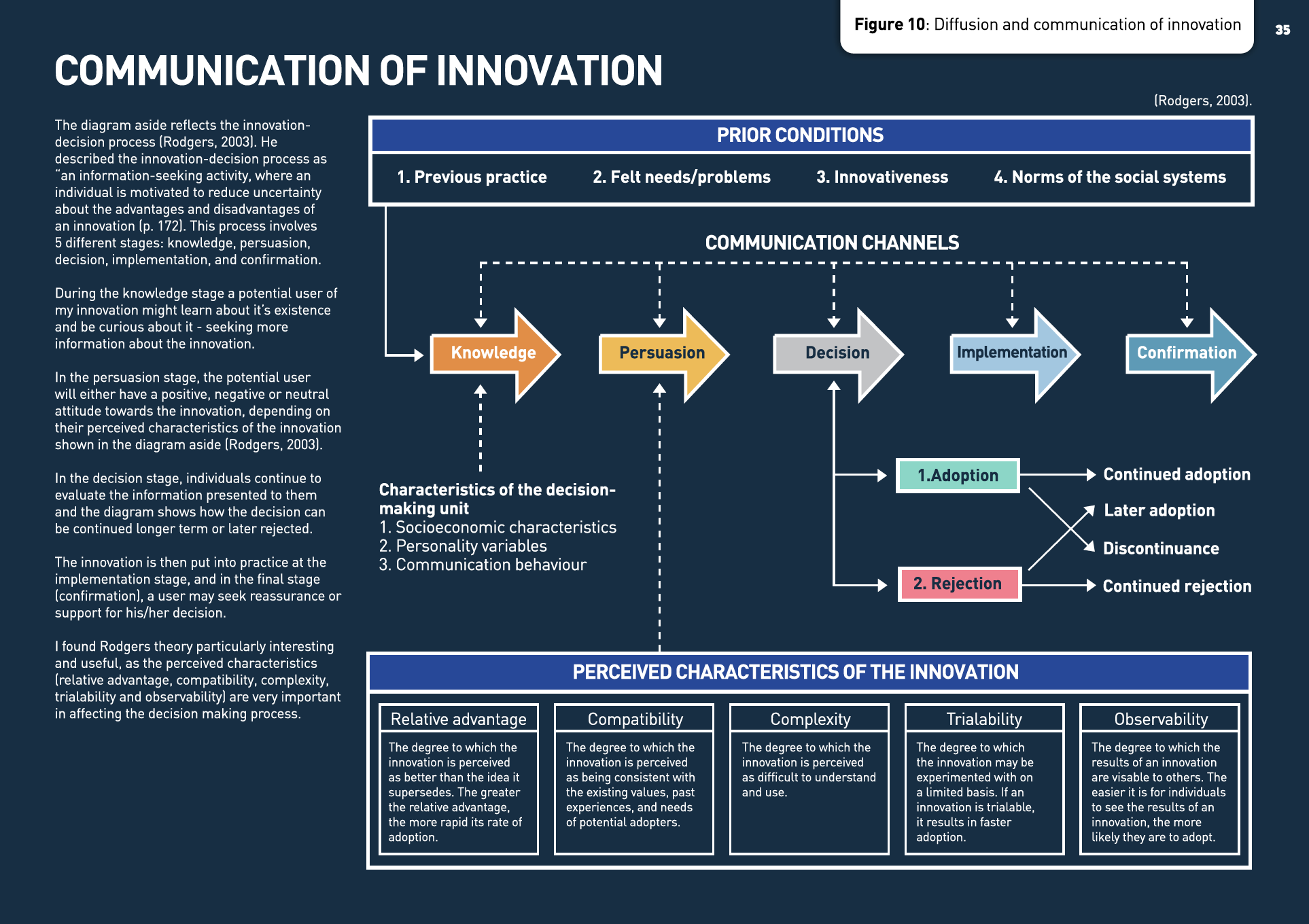 Figure 10: Diffusion and communication of innovation

35

COMMUNICATION OF INNOVATION

The diagram aside reflects the innovation-decision process (Rodgers, 2003). He described the innovation-decision process as "an information-seeking activity, where an individual is motivated to reduce uncertainty about the advantages and disadvantages of an innovation (p. 172). This process involves 5 different stages: knowledge, persuasion, decision, implementation, and confirmation.

During the knowledge stage a potential user of my innovation might learn about it's existence and be curious about it - seeking more information about the innovation.

In the persuasion stage, the potential user will either have a positive, negative or neutral attitude towards the innovation, depending on their perceived characteristics of the innovation shown in the diagram aside (Rodgers, 2003).

In the decision stage, individuals continue to evaluate the information presented to them and the diagram shows how the decision can be continued longer term or later rejected.

The innovation is then put into practice at the implementation stage, and in the final stage (confirmation), a user may seek reassurance or support for his/her decision.

I found Rodgers theory particularly interesting and useful, as the perceived characteristics (relative advantage, compatibility, complexity, trialability and observability) are very important in affecting the decision making process.

(Rodgers, 2003).

PRIOR CONDITIONS

1. Previous practice
2. Felt needs/problems
3. Innovativeness
4. Norms of the social systems

COMMUNICATION CHANNELS

Knowledge
Persuasion
Decision
Implementation
Confirmation

Characteristics of the decision-making unit
1. Socioeconomic characteristics
2. Personality variables
3. Communication behaviour

1.Adoption
2. Rejection
Continued adoption
Later adoption
Discontinuance
Continued rejection

PERCEIVED CHARACTERISTICS OF THE INNOVATION

Relative advantage
The degree to which the innovation is perceived as better than the idea it supersedes. The greater the relative advantage, the more rapid its rate of adoption.

Compatibility
The degree to which the innovation is perceived as being consistent with the existing values, past experiences, and needs of potential adopters.

Complexity
The degree to which the innovation is perceived as difficult to understand and use.

Trialability
The degree to which the innovation may be experimented with on a limited basis. If an innovation is trialable, it results in faster adoption.

Observability
The degree to which the results of an innovation are visable to others. The easier it is for individuals to see the results of an innovation, the more likely they are to adopt.